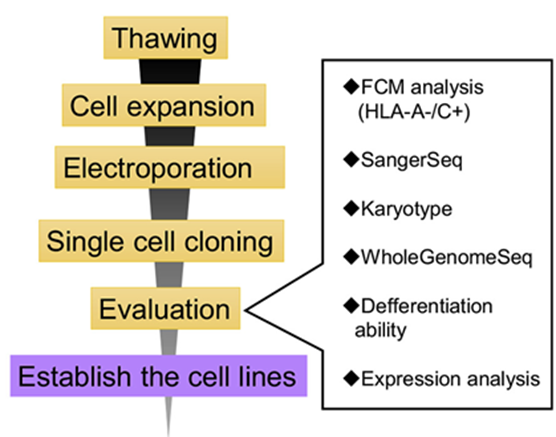 Thawing

Cell expansion

Electroporation

Single cell cloning

Evaluation

Establish the cell lines

◆FCM analysis (HLA-A-/C+)

◆SangerSeq

◆Karyotype

◆WholeGenomeSeq

◆Defferentiation ability

◆Expression analysis